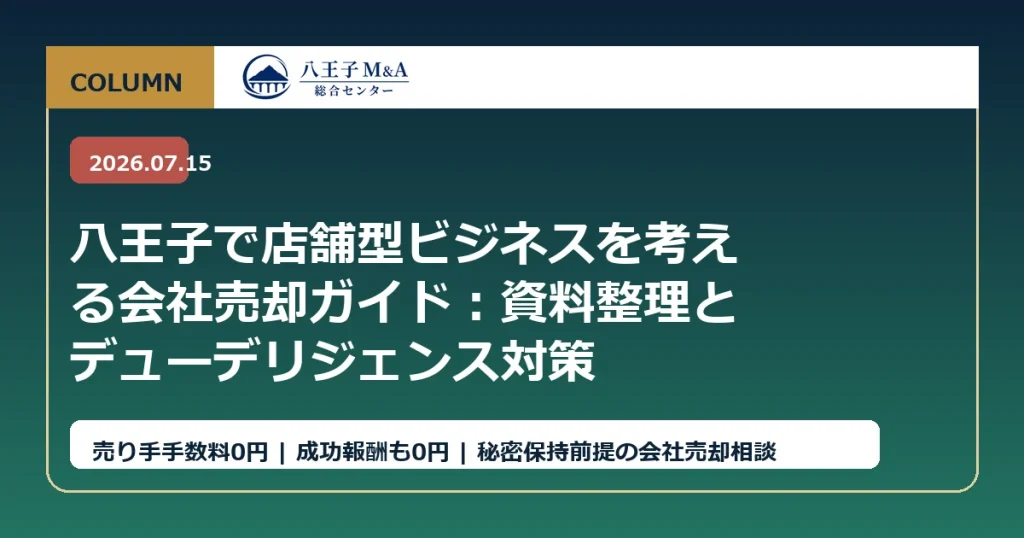 COLUMN

八王子 M&A
総合センター

2026.07.15

八王子で店舗型ビジネスを考える会社売却ガイド：資料整理とデューデリジェンス対策

売り手手数料0円 | 成功報酬も0円 | 秘密保持前提の会社売却相談